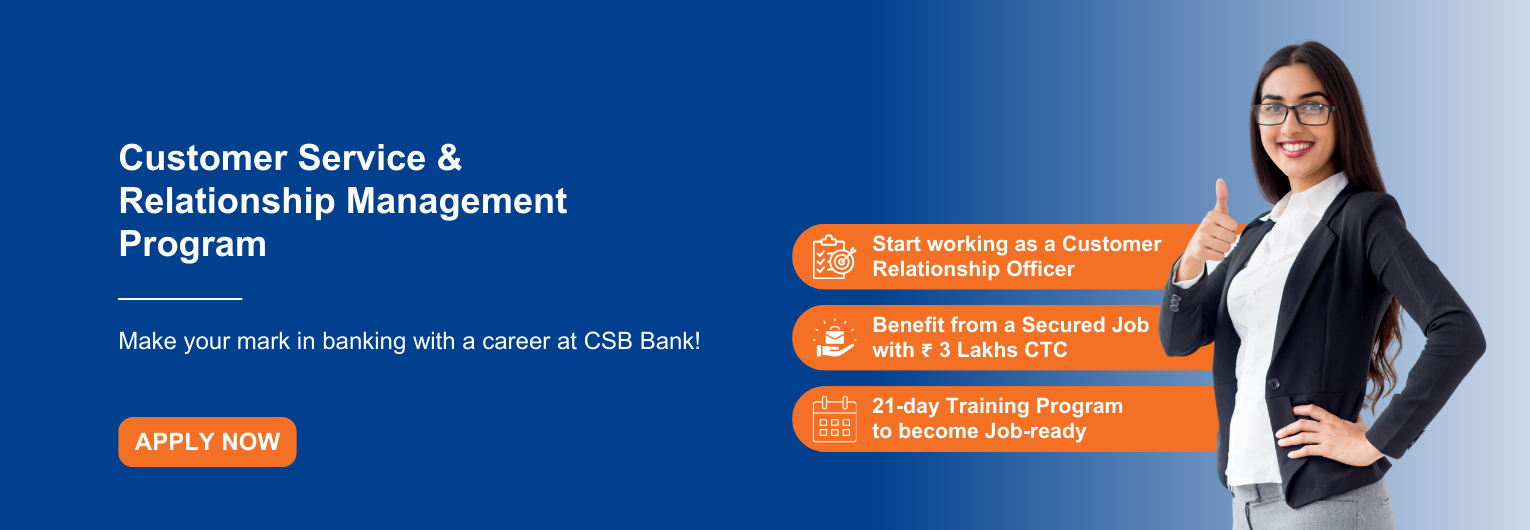 Customer Service & Relationship Management Program

Make your mark in banking with a career at CSB Bank!

APPLY NOW

Start working as a Customer Relationship Officer

Benefit from a Secured Job with ₹ 3 Lakhs CTC

21-day Training Program to become Job-ready